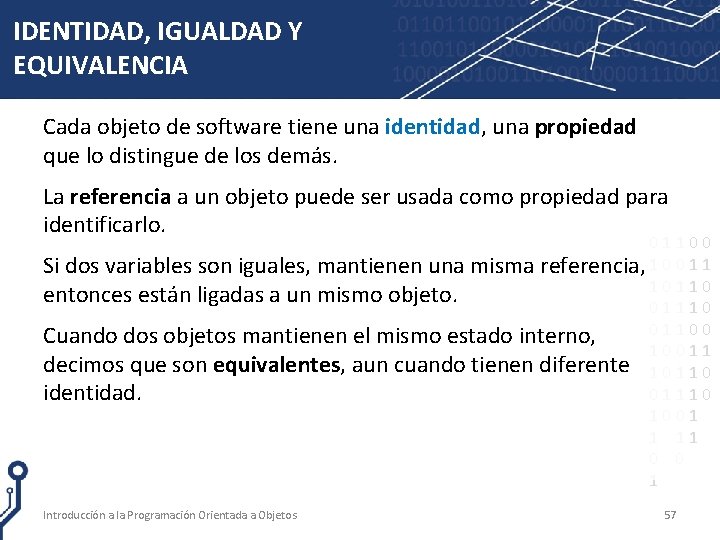 IDENTIDAD, IGUALDAD Y EQUIVALENCIA

Cada objeto de software tiene una identidad, una propiedad que lo distingue de los demás.

La referencia a un objeto puede ser usada como propiedad para identificarlo.

Si dos variables son iguales, mantienen una misma referencia, entonces están ligadas a un mismo objeto.

Cuando dos objetos mantienen el mismo estado interno, decimos que son equivalentes, aun cuando tienen diferente identidad.

Introducción a la Programación Orientada a Objetos

57